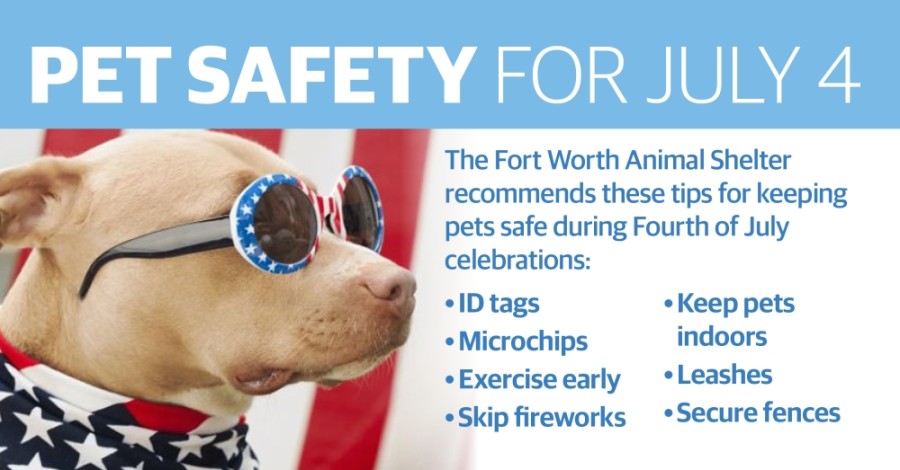 PET SAFETY FOR JULY 4

The Fort Worth Animal Shelter recommends these tips for keeping pets safe during Fourth of July celebrations:

• ID tags
• Microchips
• Exercise early
• Skip fireworks

• Keep pets indoors
• Leashes
• Secure fences